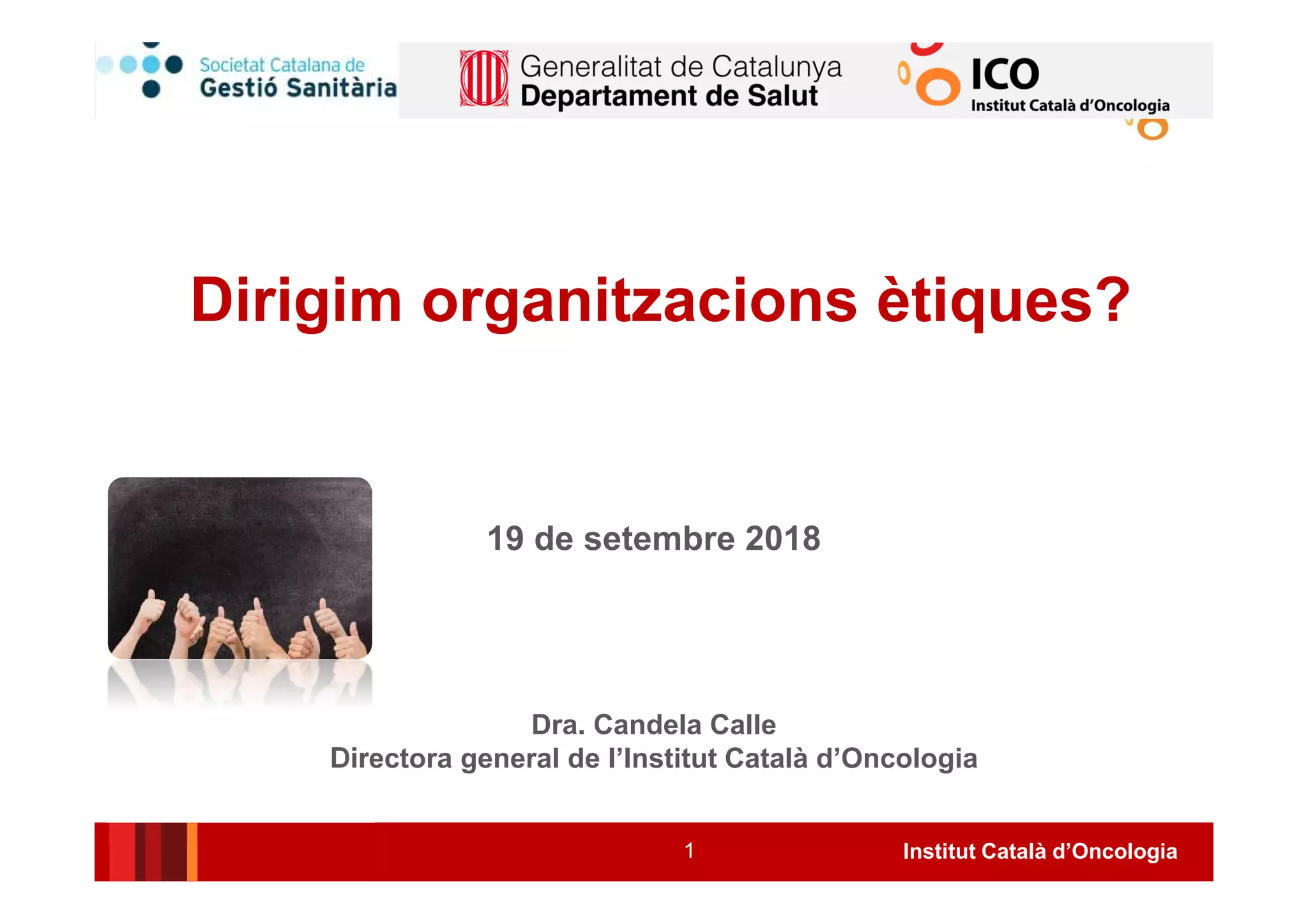 Societat Catalana de
Gestió Sanitària

Generalitat de Catalunya
Departament de Salut

ICO
Institut Català d'Oncologia

Dirigim organitzacions ètiques?

19 de setembre 2018

Dra. Candela Calle
Directora general de l'Institut Català d'Oncologia

1

Institut Català d'Oncologia